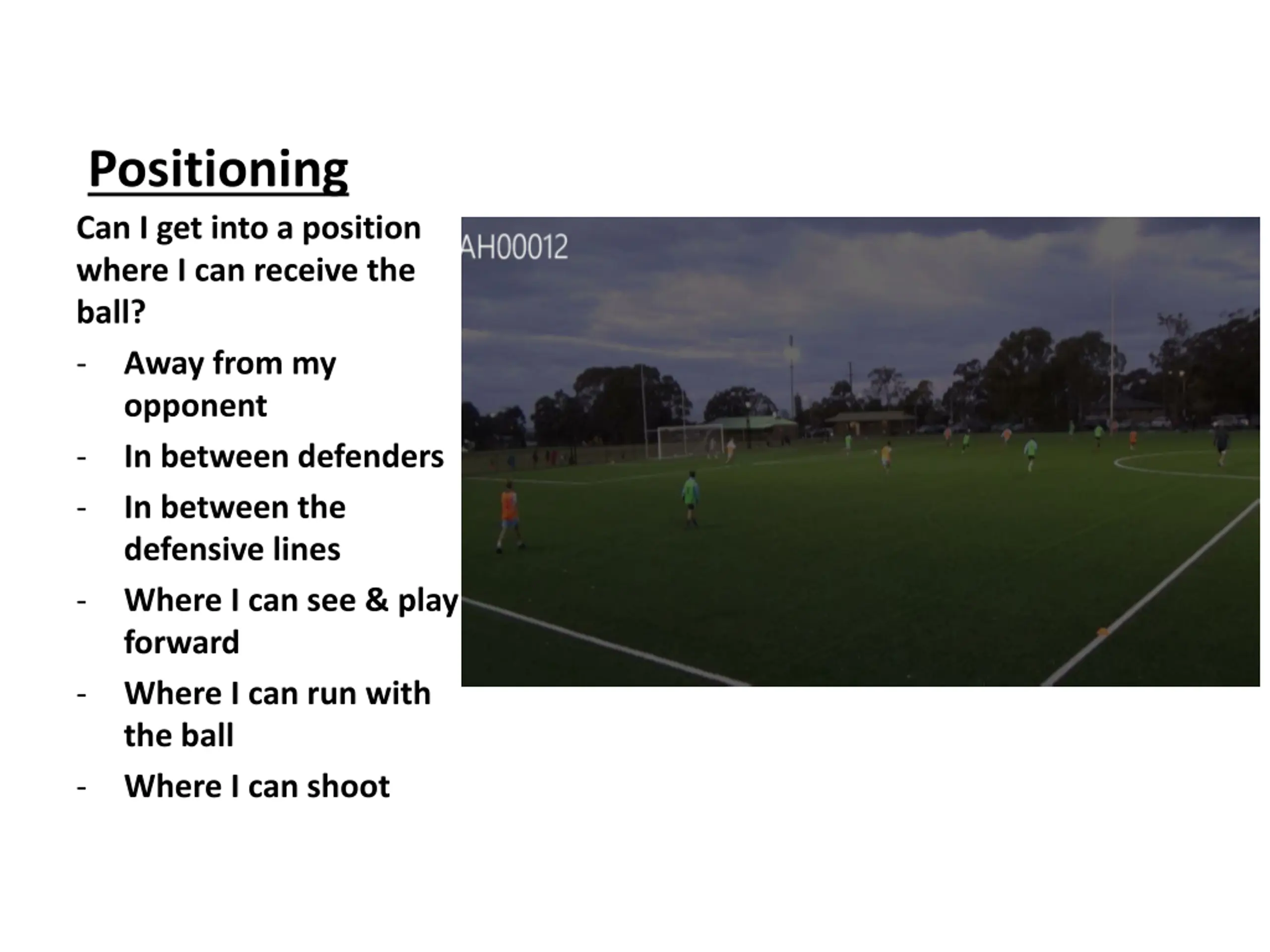 Positioning

Can I get into a position where I can receive the ball?

- Away from my opponent
- In between defenders
- In between the defensive lines
- Where I can see & play forward
- Where I can run with the ball
- Where I can shoot

AH00012